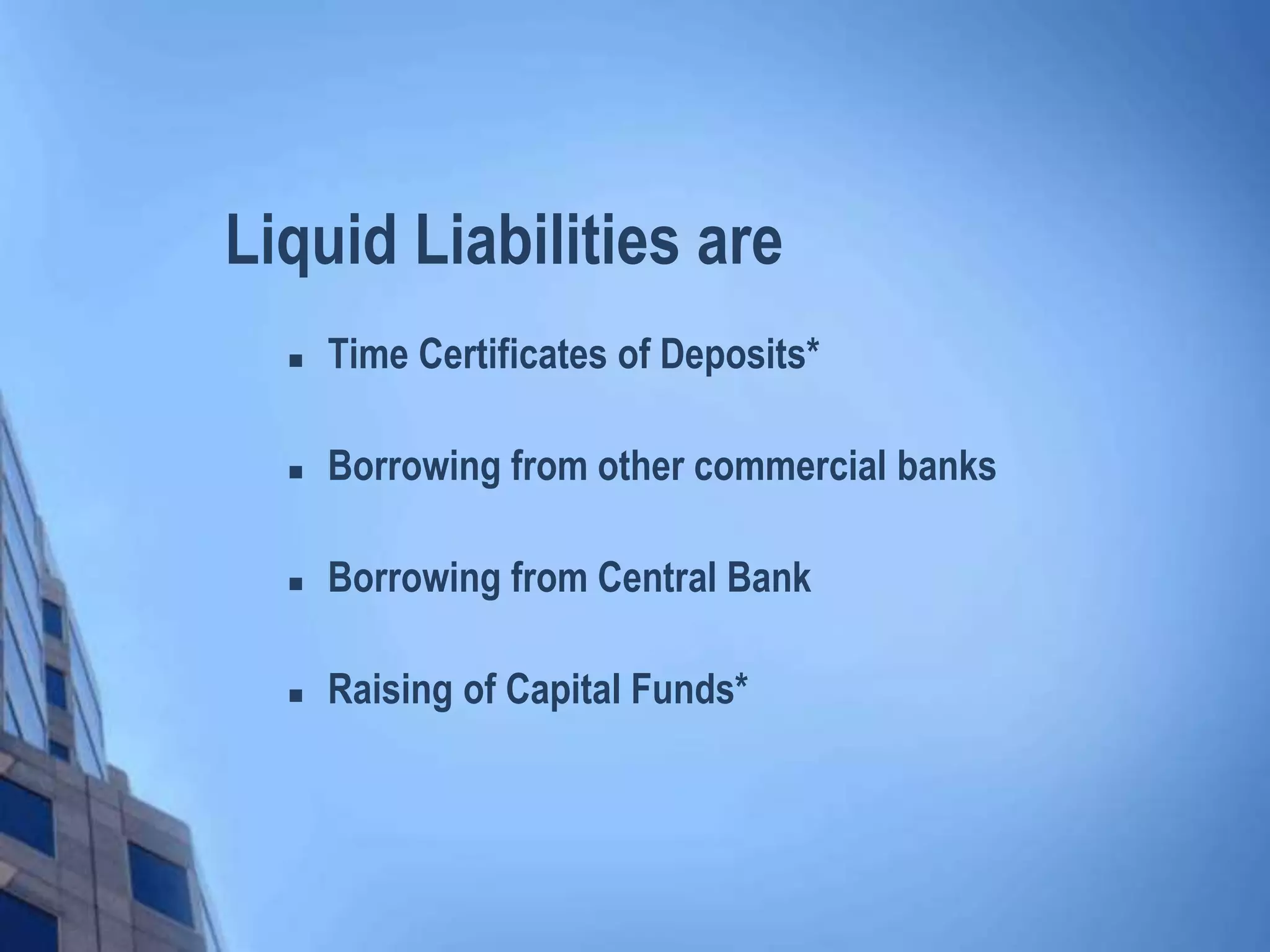 Liquid Liabilities are

- Time Certificates of Deposits*
- Borrowing from other commercial banks
- Borrowing from Central Bank
- Raising of Capital Funds*